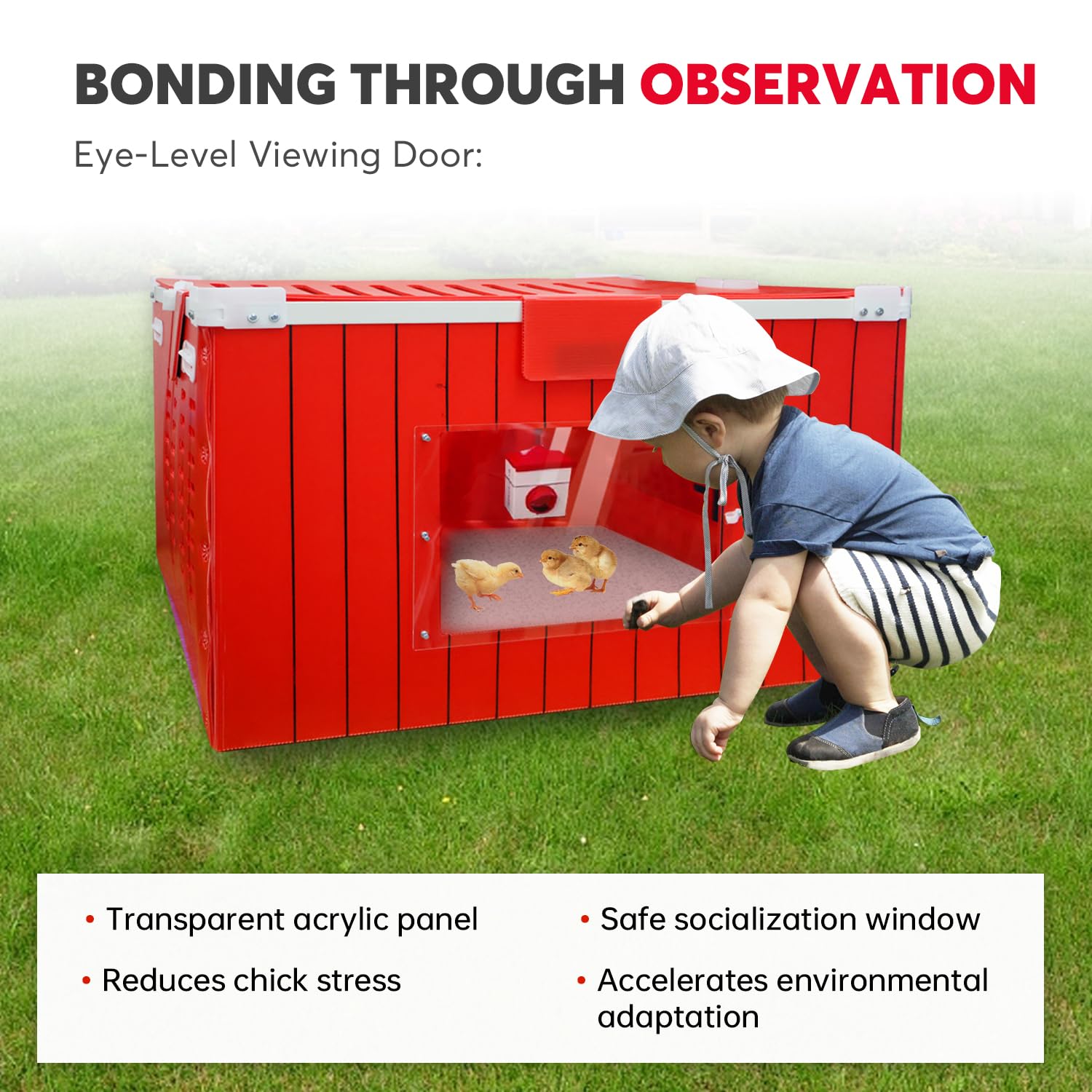 BONDING THROUGH OBSERVATION

Eye-Level Viewing Door:

• Transparent acrylic panel
• Reduces chick stress

• Safe socialization window
• Accelerates environmental adaptation